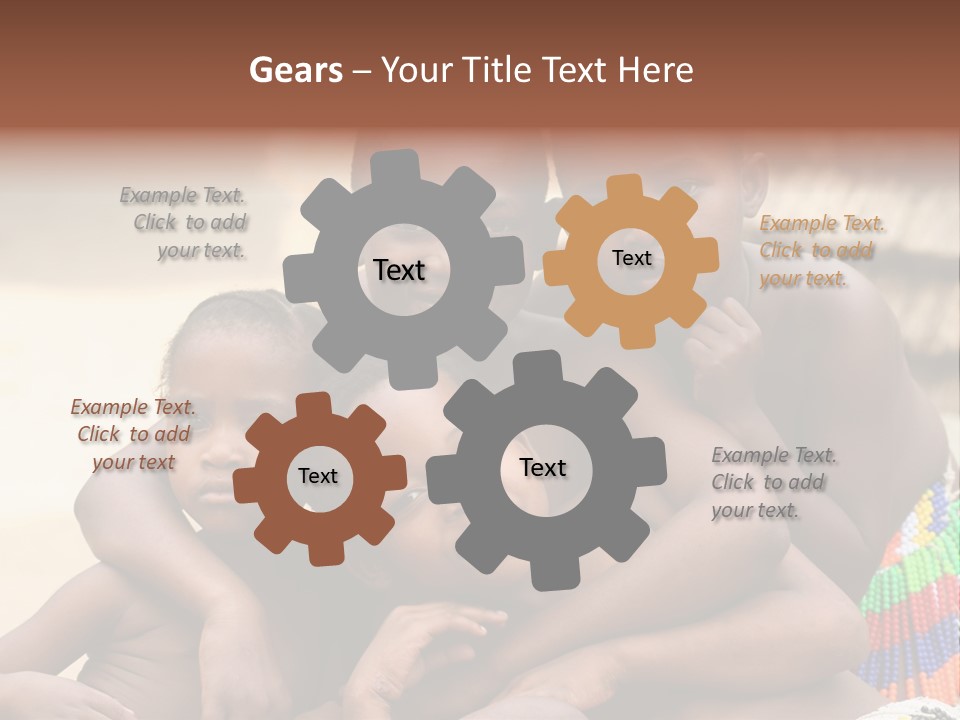 Gears – Your Title Text Here

Example Text. Click to add your text.

Text

Text

Example Text. Click to add your text.

Example Text. Click to add your text

Text

Text

Example Text. Click to add your text.